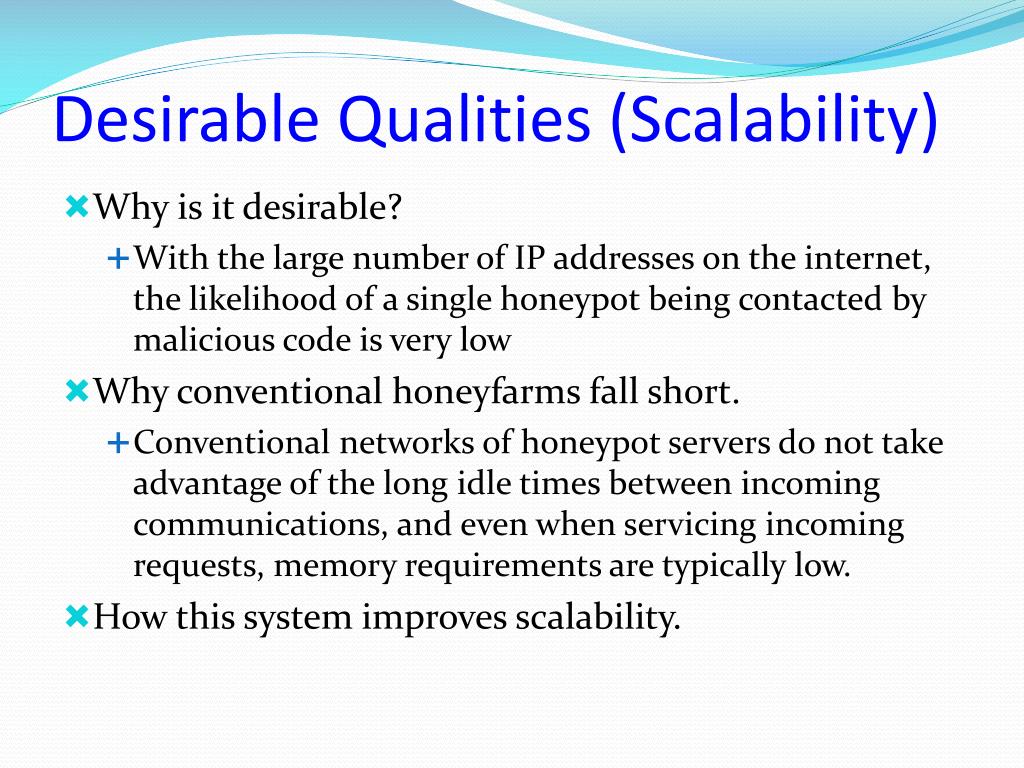 Desirable Qualities (Scalability)

Why is it desirable?

With the large number of IP addresses on the internet, the likelihood of a single honeypot being contacted by malicious code is very low

Why conventional honeyfarms fall short.

Conventional networks of honeypot servers do not take advantage of the long idle times between incoming communications, and even when servicing incoming requests, memory requirements are typically low.

How this system improves scalability.